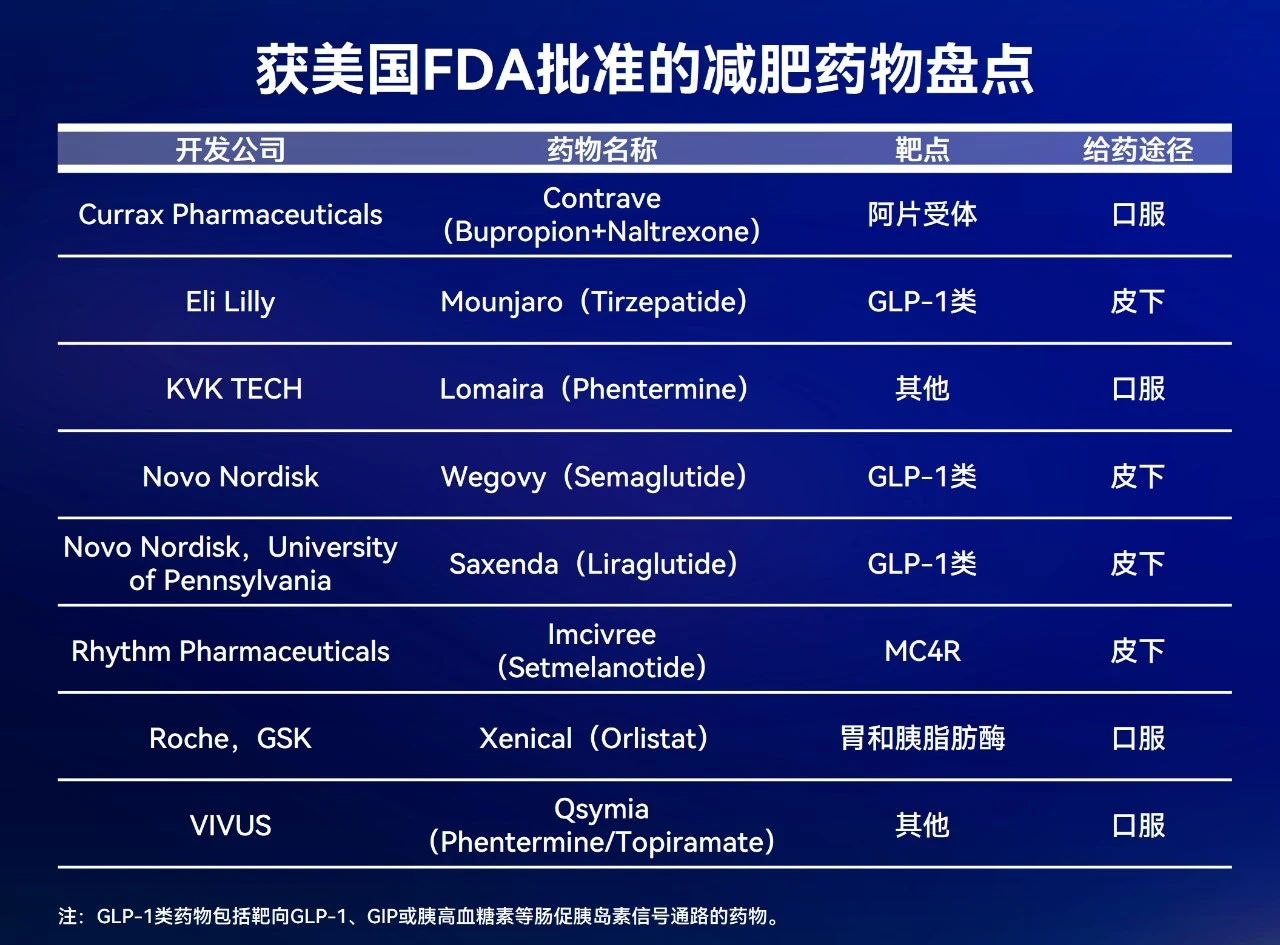 获美国FDA批准的减肥药物盘点

| 开发公司 | 药物名称 | 靶点 | 给药途径 |
|---|---|---|---|
| Currax Pharmaceuticals | Contrave（Bupropion+Naltrexone） | 阿片受体 | 口服 |
| Eli Lilly | Mounjaro（Tirzepatide） | GLP-1类 | 皮下 |
| KVK TECH | Lomaira（Phentermine） | 其他 | 口服 |
| Novo Nordisk | Wegovy（Semaglutide） | GLP-1类 | 皮下 |
| Novo Nordisk，University of Pennsylvania | Saxenda（Liraglutide） | GLP-1类 | 皮下 |
| Rhythm Pharmaceuticals | Imcivree（Setmelanotide） | MC4R | 皮下 |
| Roche，GSK | Xenical（Orlistat） | 胃和胰脂肪酶 | 口服 |
| VIVUS | Qsymia（Phentermine/Topiramate） | 其他 | 口服 |

注：GLP-1类药物包括靶向GLP-1、GIP或胰高血糖素等肠促胰岛素信号通路的药物。